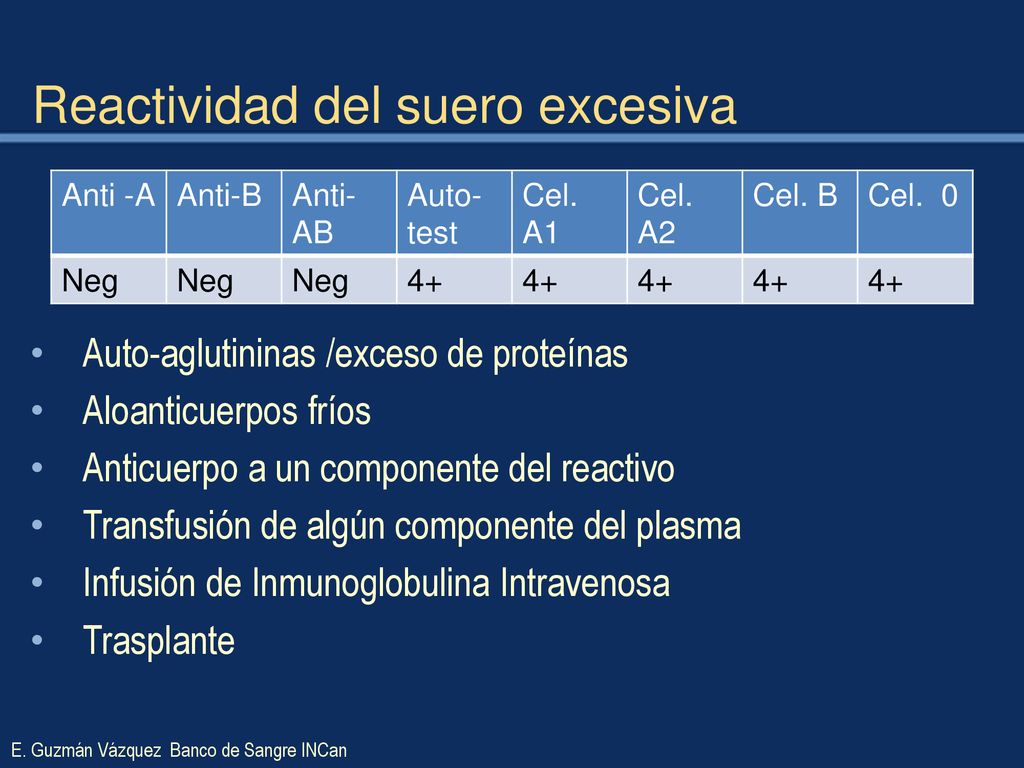 Reactividad del suero excesiva

| Anti -A | Anti-B | Anti-AB | Auto-test | Cel. A1 | Cel. A2 | Cel. B | Cel. 0 |
|---|---|---|---|---|---|---|---|
| Neg | Neg | Neg | 4+ | 4+ | 4+ | 4+ | 4+ |

• Auto-aglutininas /exceso de proteínas
• Aloanticuerpos fríos
• Anticuerpo a un componente del reactivo
• Transfusión de algún componente del plasma
• Infusión de Inmunoglobulina Intravenosa
• Trasplante

E. Guzmán Vázquez Banco de Sangre INCan